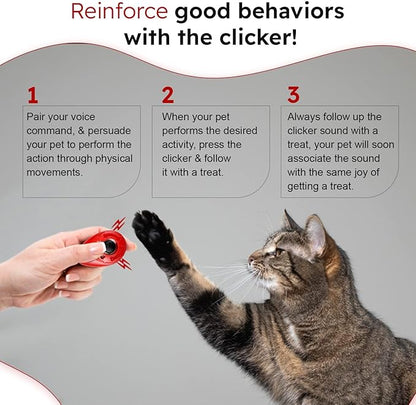 Reinforce good behaviors with the clicker!

1
Pair your voice command, & persuade your pet to perform the action through physical movements.

2
When your pet performs the desired activity, press the clicker & follow it with a treat.

3
Always follow up the clicker sound with a treat, your pet will soon associate the sound with the same joy of getting a treat.